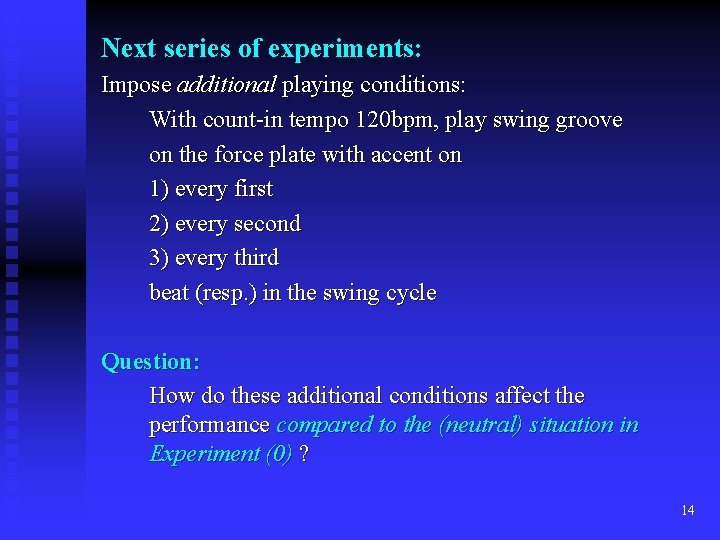 Next series of experiments:

Impose additional playing conditions:

With count-in tempo 120bpm, play swing groove on the force plate with accent on

1) every first

2) every second

3) every third

beat (resp.) in the swing cycle

Question:

How do these additional conditions affect the performance compared to the (neutral) situation in Experiment (0) ?

14